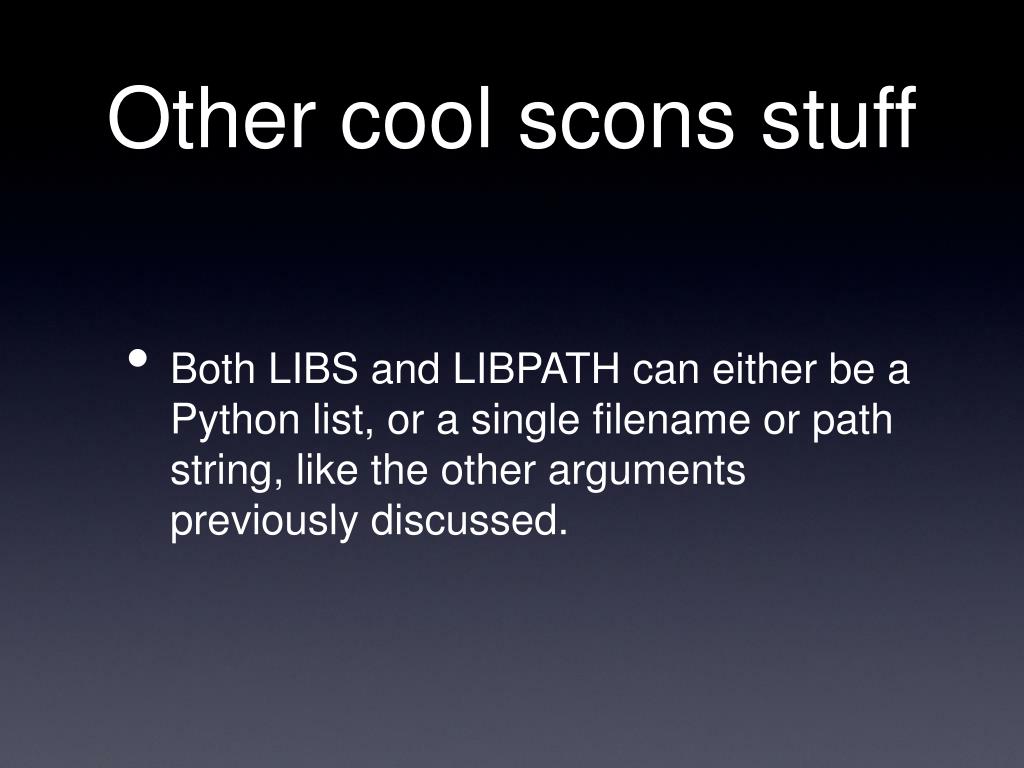 Other cool scons stuff

• Both LIBS and LIBPATH can either be a Python list, or a single filename or path string, like the other arguments previously discussed.